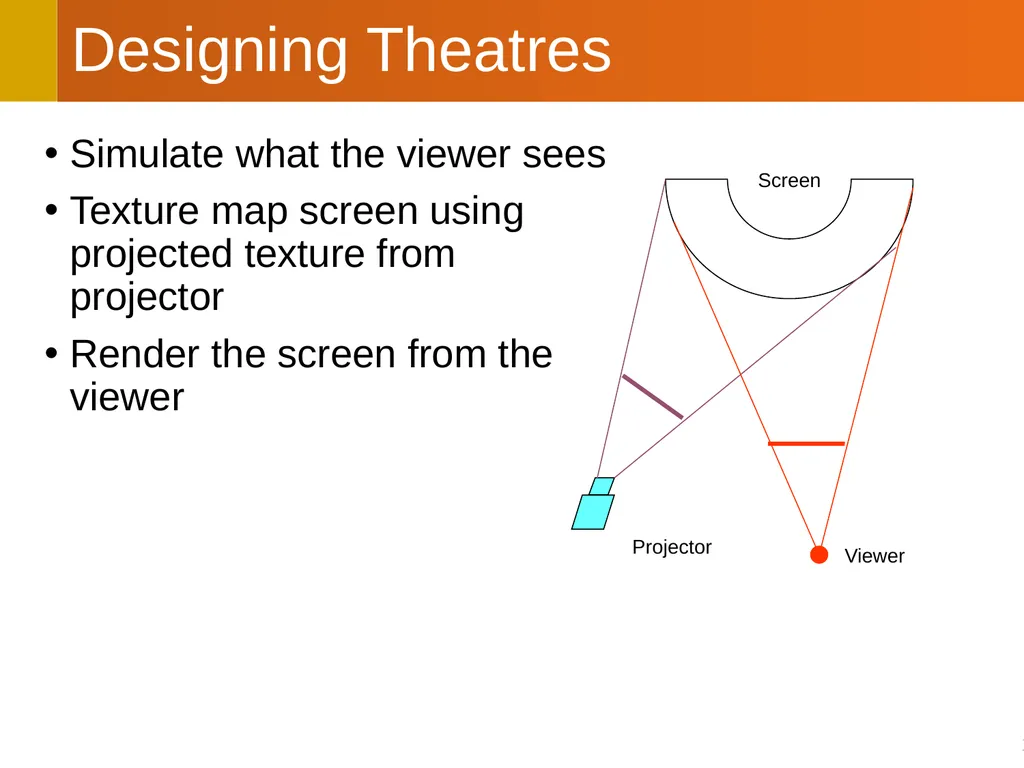 Designing Theatres

• Simulate what the viewer sees
• Texture map screen using projected texture from projector
• Render the screen from the viewer

Screen

Projector

Viewer